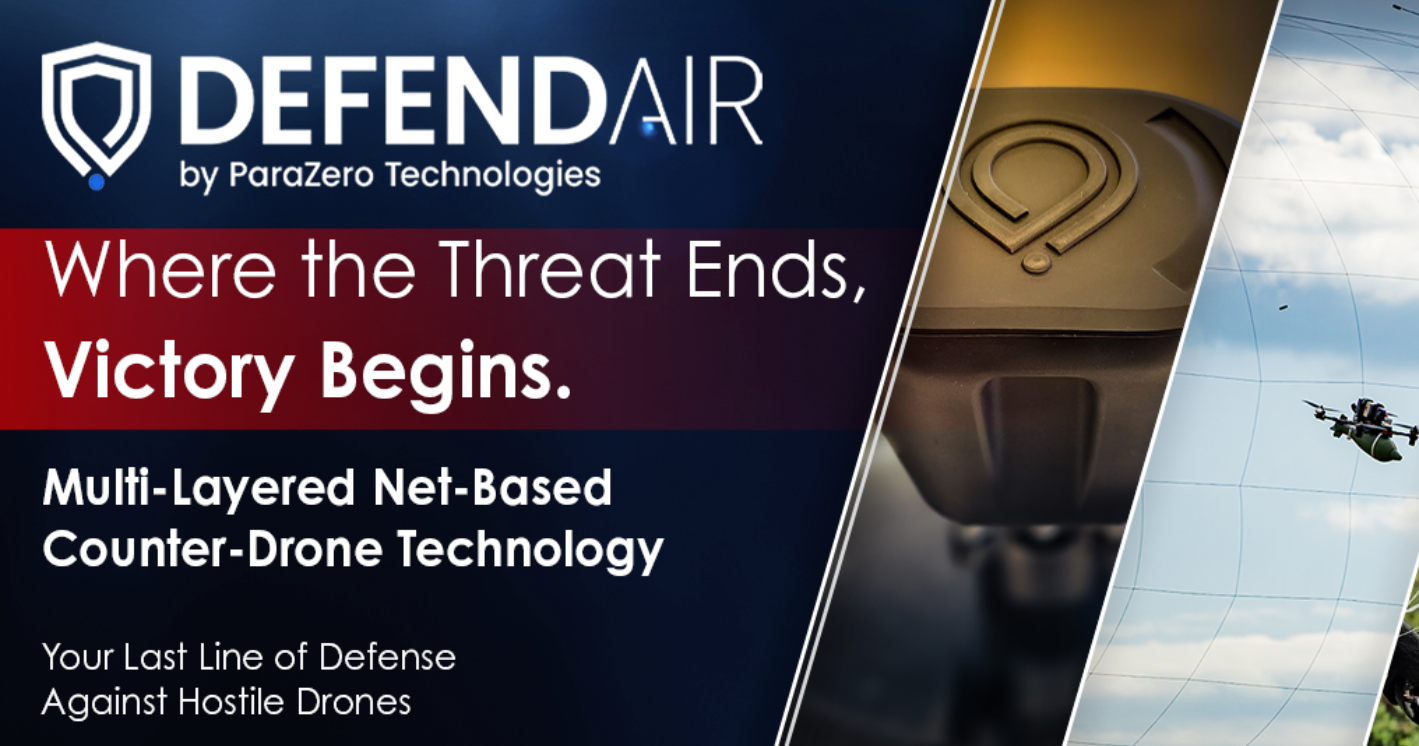 DEFENDAIR
by ParaZero Technologies

Where the Threat Ends,
Victory Begins.

Multi-Layered Net-Based Counter-Drone Technology

Your Last Line of Defense Against Hostile Drones